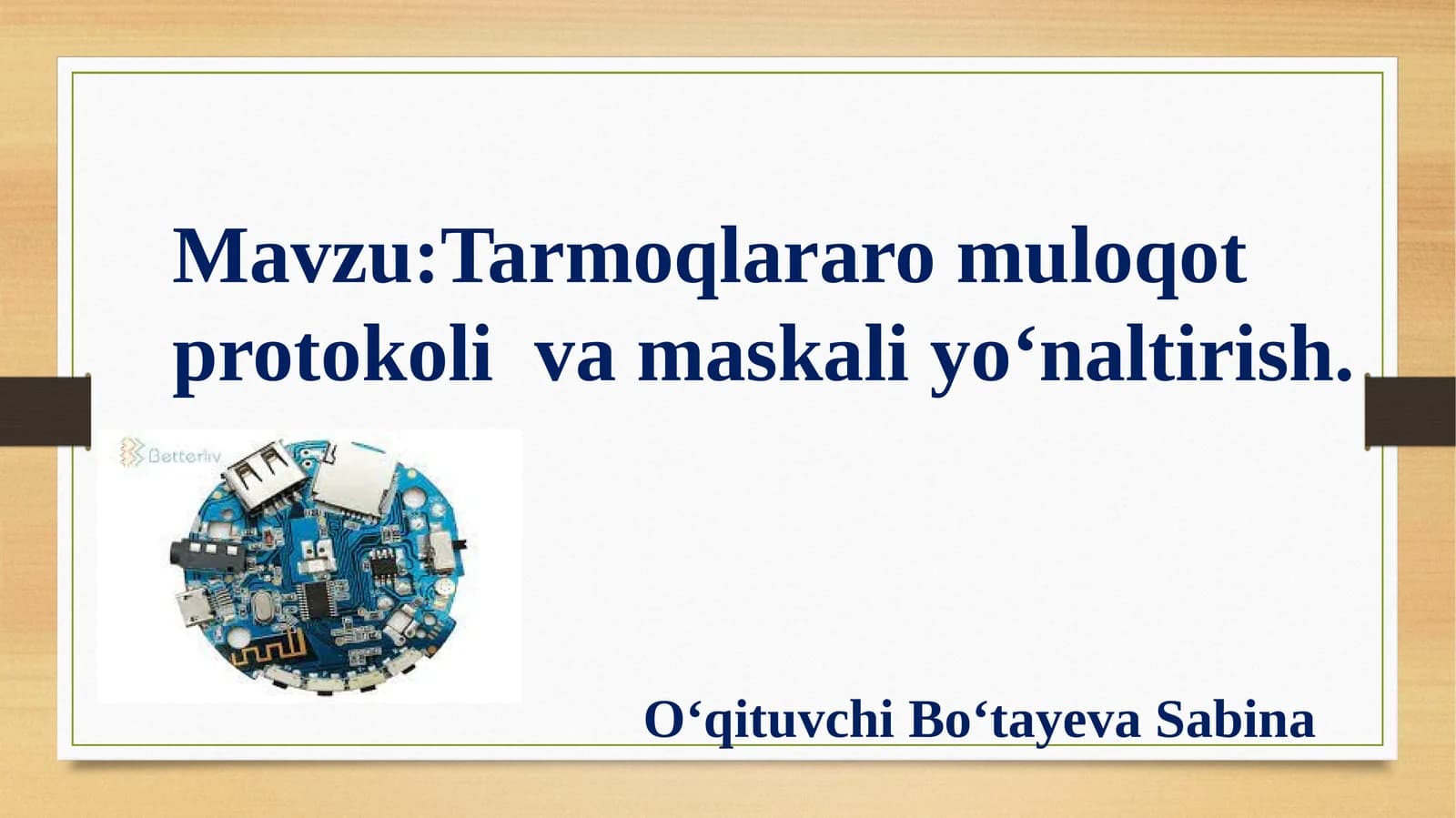 Mavzu:Tarmoqlararo muloqot protokoli va maskali yo‘naltirish.

Betterliv

O‘qituvchi Bo‘tayeva Sabina